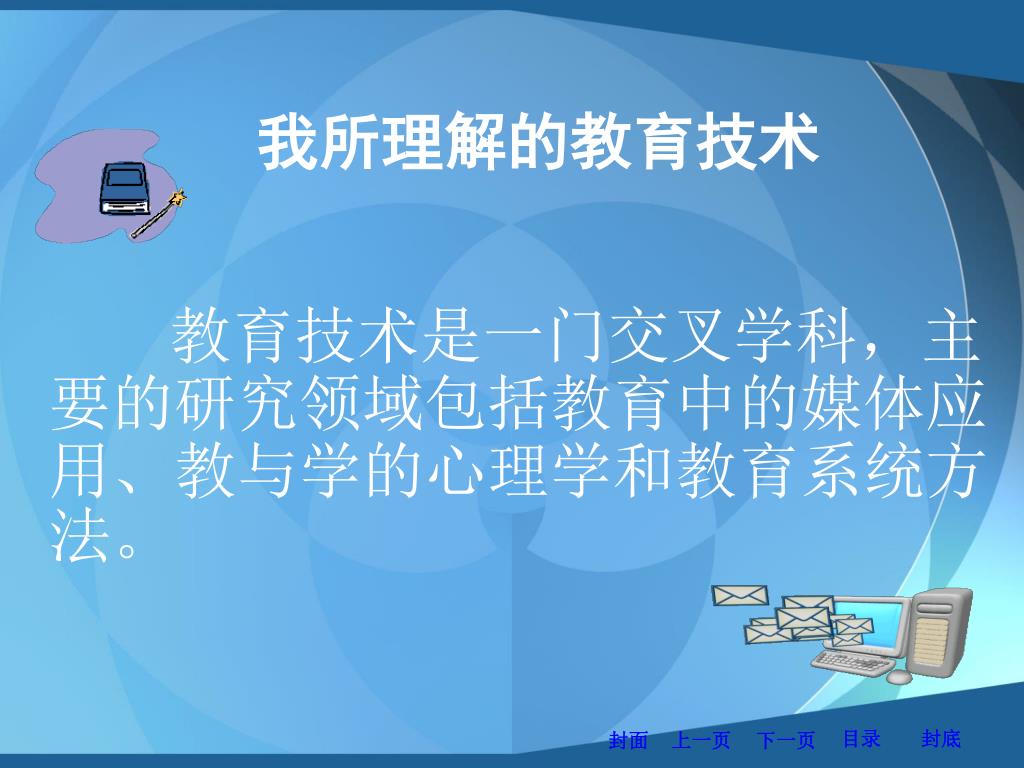 我所理解的教育技术

教育技术是一门交叉学科，主要的研究领域包括教育中的媒体应用、教与学的心理学和教育系统方法。

封面 上一页 下一页 目录 封底